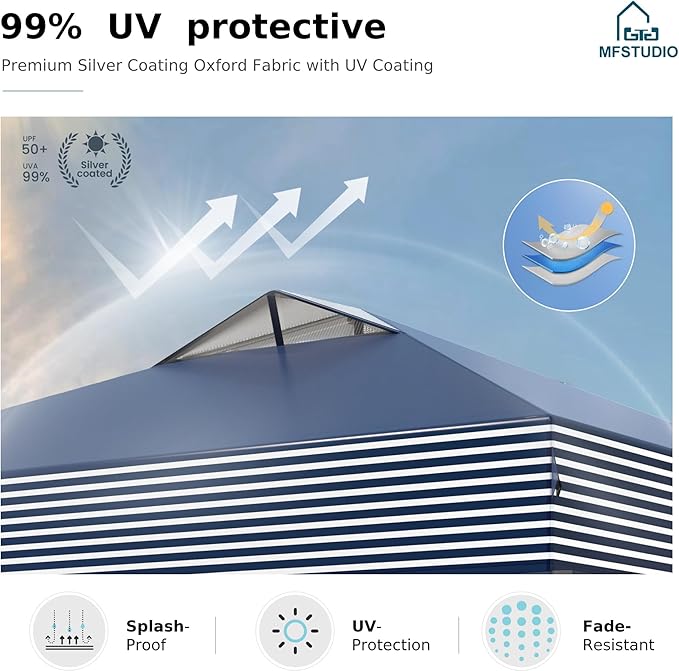 99% UV protective

Premium Silver Coating Oxford Fabric with UV Coating

MFSTUDIO

UPF 50+
UVA 99%

Silver coated

Splash-Proof

UV-Protection

Fade-Resistant